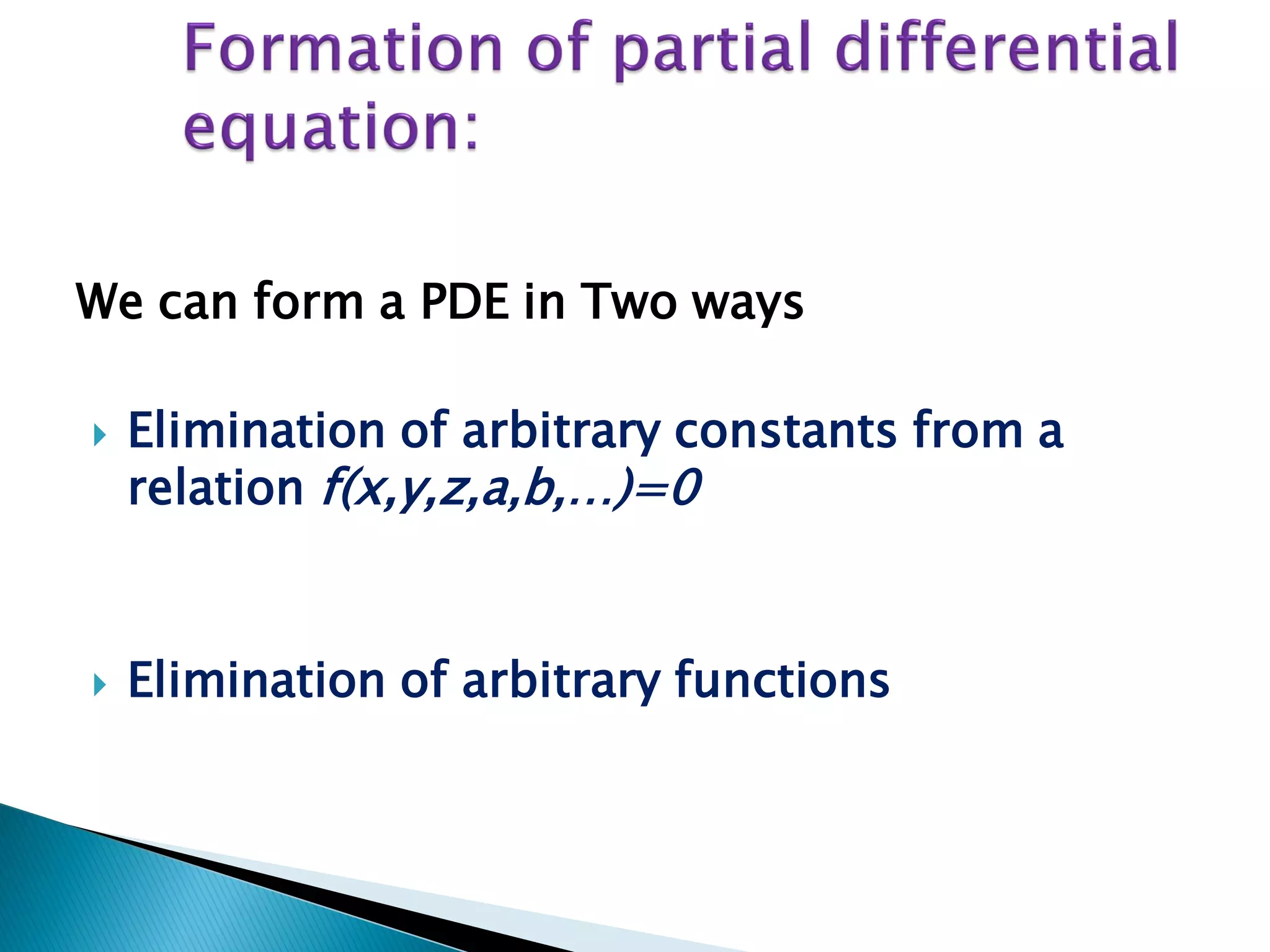 Formation of partial differential equation:

We can form a PDE in Two ways

Elimination of arbitrary constants from a relation $f(x,y,z,a,b,\ldots)=0$

Elimination of arbitrary functions